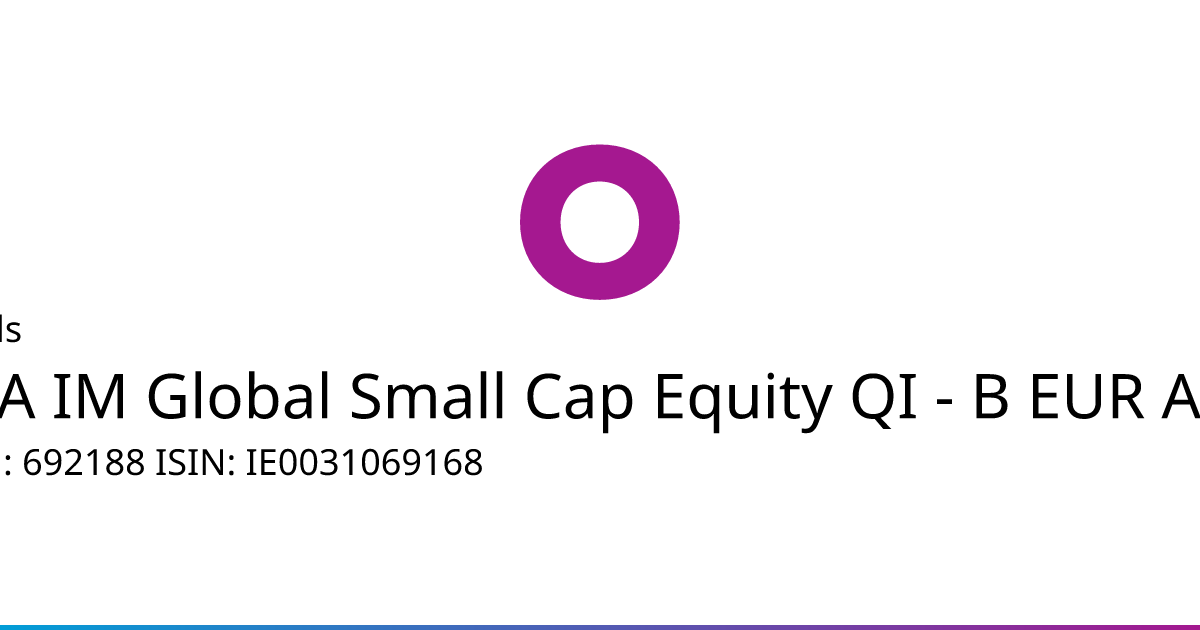 ls
A IM Global Small Cap Equity QI - B EUR A
: 692188 ISIN: IE0031069168